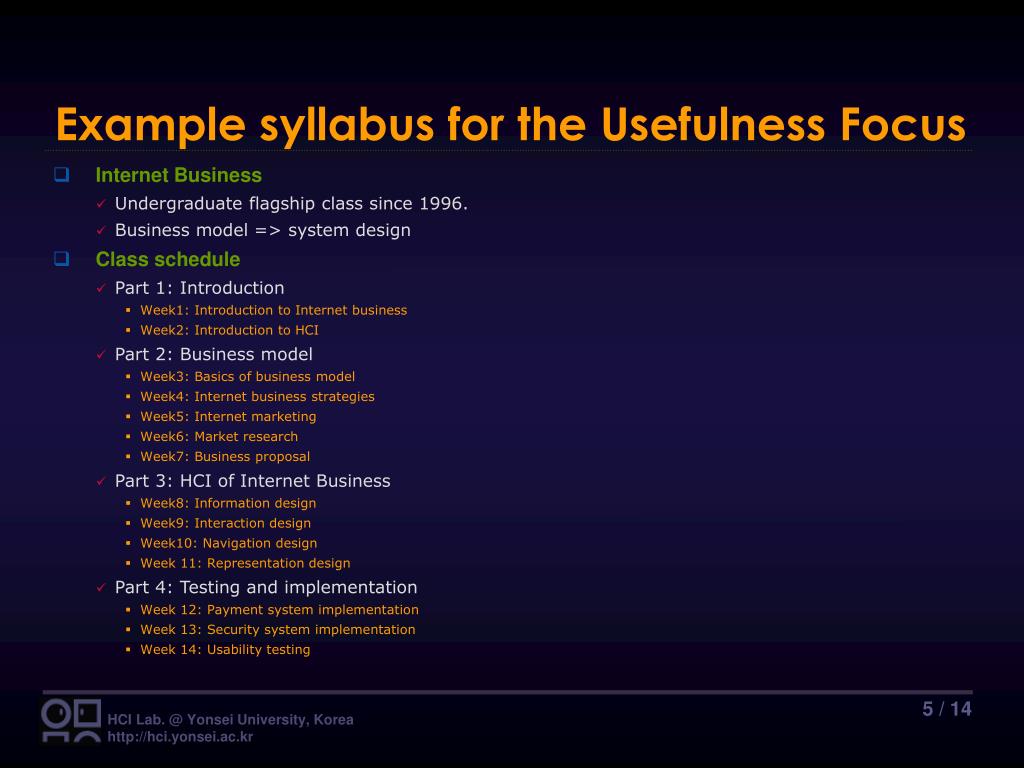 Example syllabus for the Usefulness Focus

Internet Business
Undergraduate flagship class since 1996.
Business model => system design

Class schedule
Part 1: Introduction
Week1: Introduction to Internet business
Week2: Introduction to HCI
Part 2: Business model
Week3: Basics of business model
Week4: Internet business strategies
Week5: Internet marketing
Week6: Market research
Week7: Business proposal
Part 3: HCI of Internet Business
Week8: Information design
Week9: Interaction design
Week10: Navigation design
Week 11: Representation design
Part 4: Testing and implementation
Week 12: Payment system implementation
Week 13: Security system implementation
Week 14: Usability testing

HCI Lab. @ Yonsei University, Korea
http://hci.yonsei.ac.kr

5 / 14